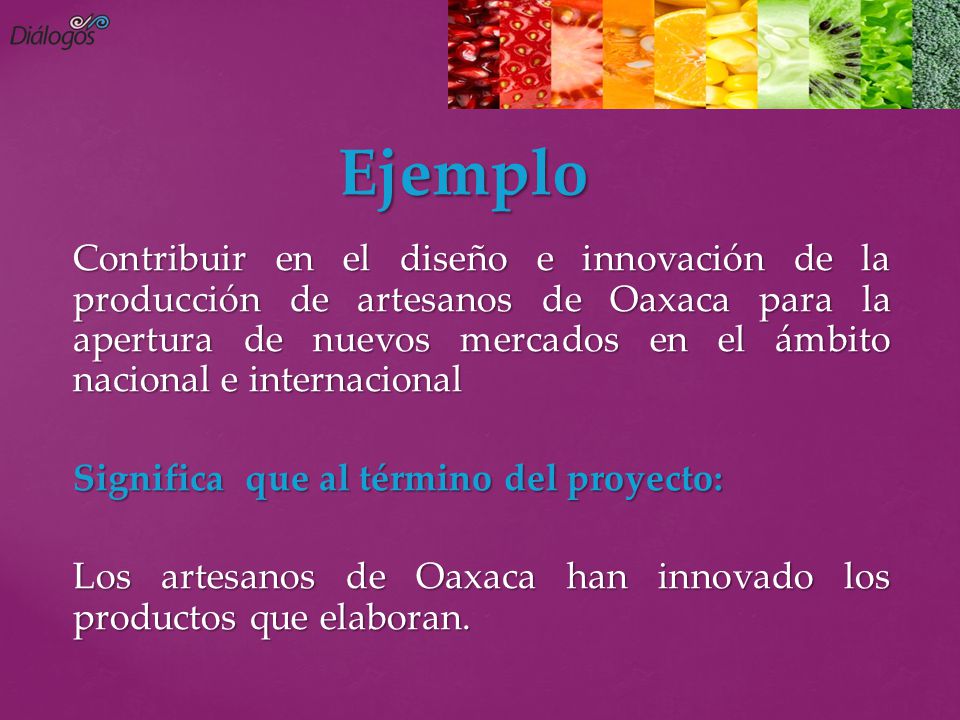 Diálogos

Ejemplo

Contribuir en el diseño e innovación de la producción de artesanos de Oaxaca para la apertura de nuevos mercados en el ámbito nacional e internacional

Significa que al término del proyecto:

Los artesanos de Oaxaca han innovado los productos que elaboran.